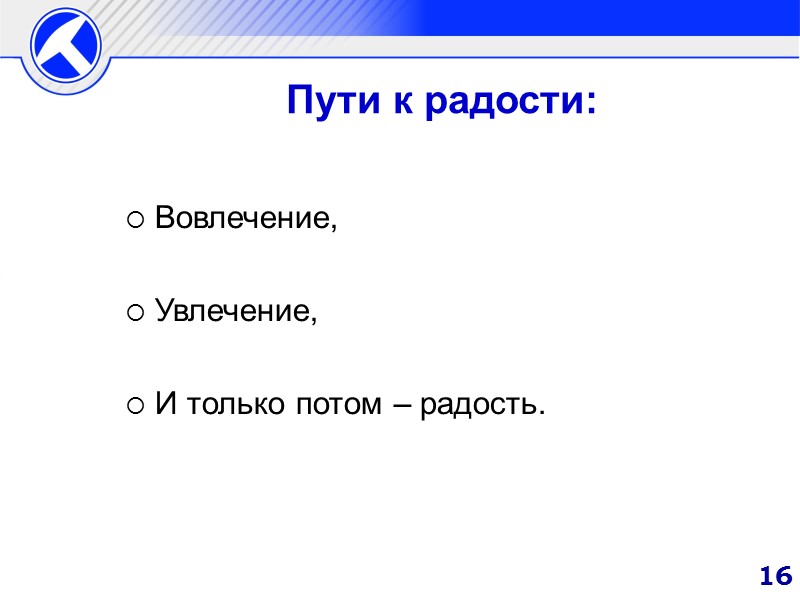 Пути к радости:

○ Вовлечение,

○ Увлечение,

○ И только потом – радость.

16